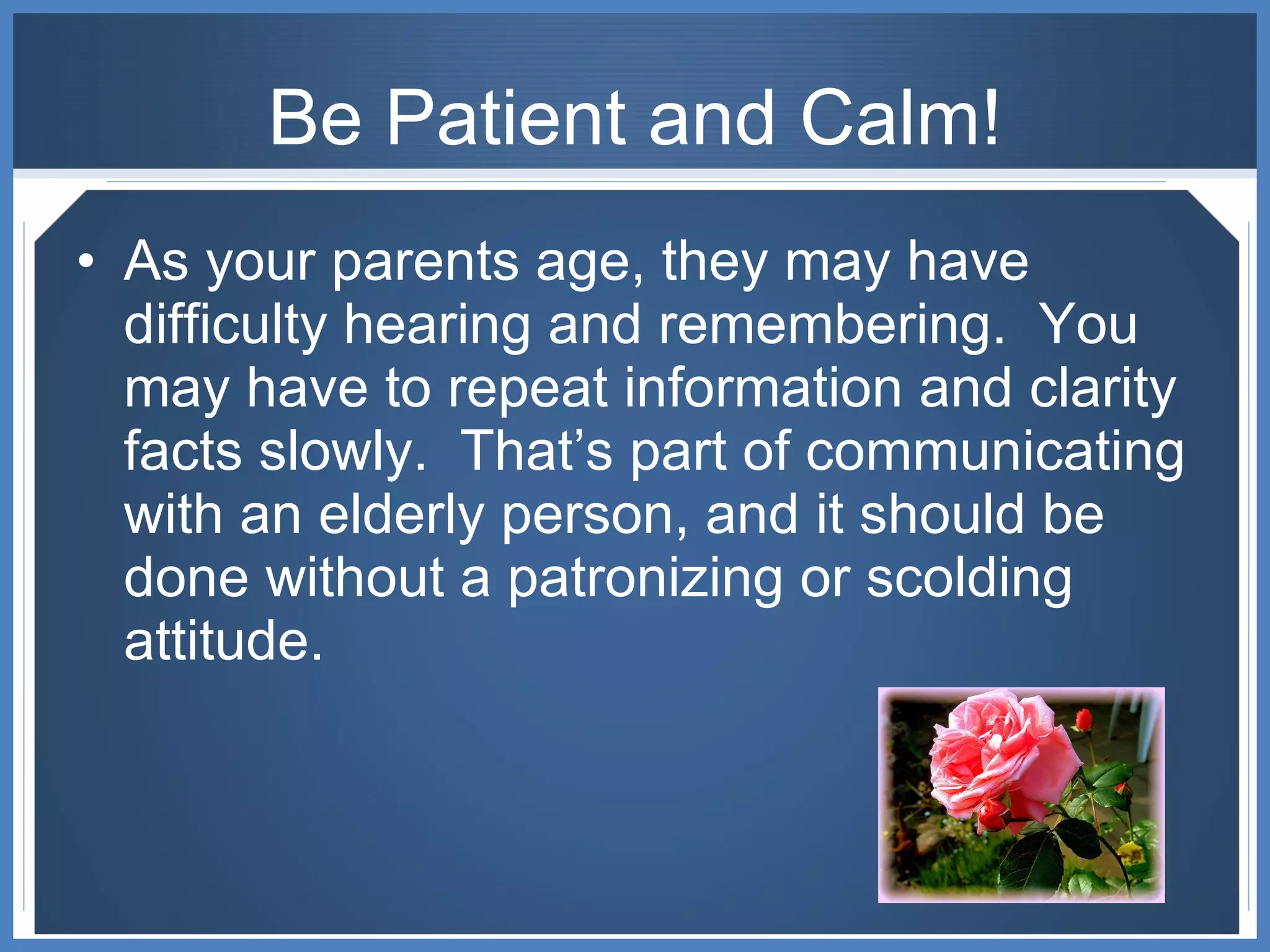 Be Patient and Calm!

• As your parents age, they may have difficulty hearing and remembering. You may have to repeat information and clarity facts slowly. That's part of communicating with an elderly person, and it should be done without a patronizing or scolding attitude.